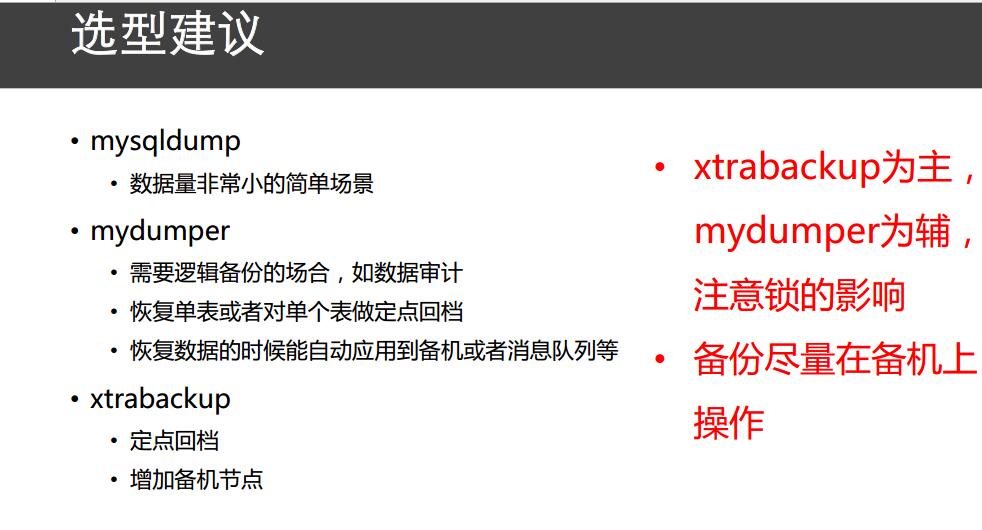 选型建议

• mysqldump
  • 数据量非常小的简单场景
• mydumper
  • 需要逻辑备份的场合，如数据审计
  • 恢复单表或者对单个表做定点回档
  • 恢复数据的时候能自动应用到备机或者消息队列等
• xtrabackup
  • 定点回档
  • 增加备机节点

• xtrabackup为主，mydumper为辅，注意锁的影响
• 备份尽量在备机上操作